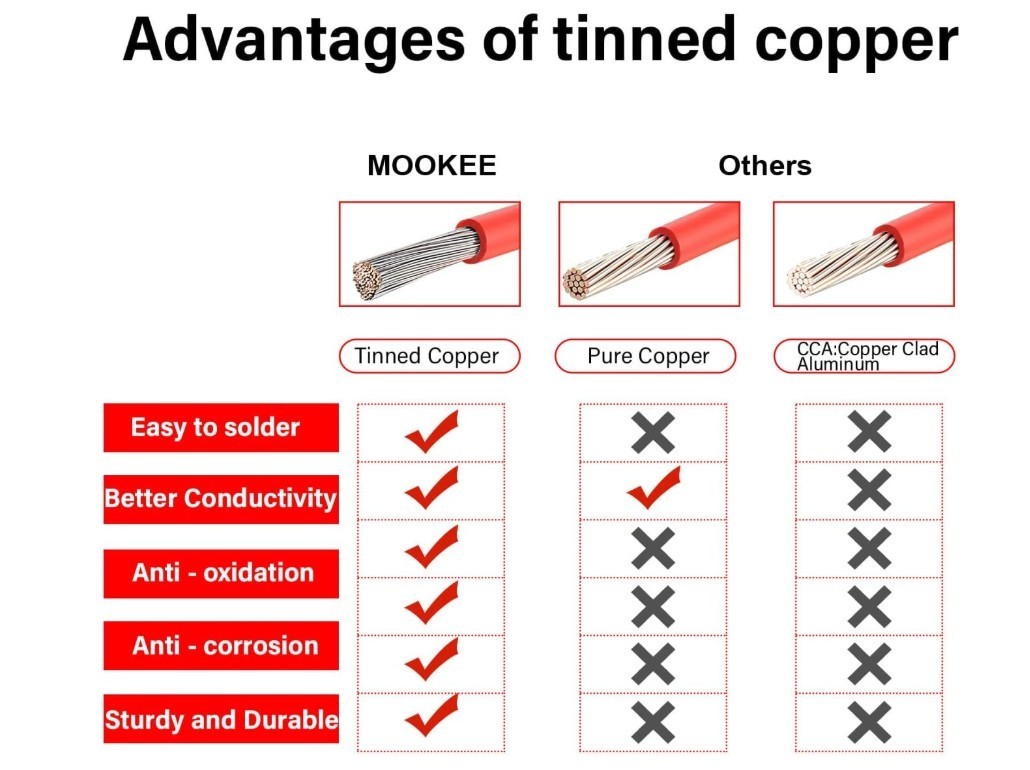 Advantages of tinned copper

| | MOOKEE | Others | |
|---|---|---|---|
| | Tinned Copper | Pure Copper | CCA:Copper Clad Aluminum |
| Easy to solder | ✓ | ✗ | ✗ |
| Better Conductivity | ✓ | ✓ | ✗ |
| Anti - oxidation | ✓ | ✗ | ✗ |
| Anti - corrosion | ✓ | ✗ | ✗ |
| Sturdy and Durable | ✓ | ✗ | ✗ |